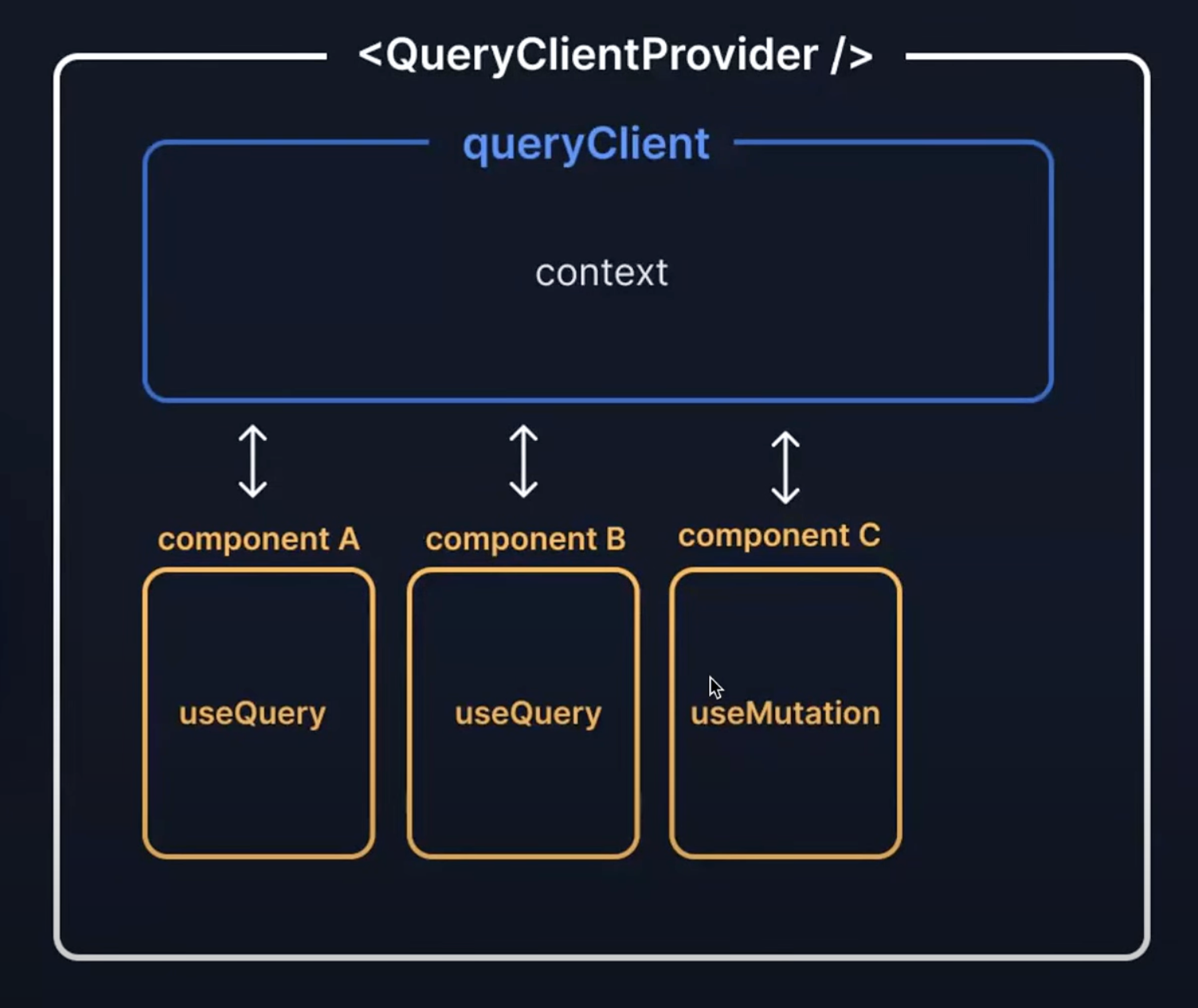 <QueryClientProvider />

queryClient

context

component A

useQuery

component B

useQuery

component C

useMutation